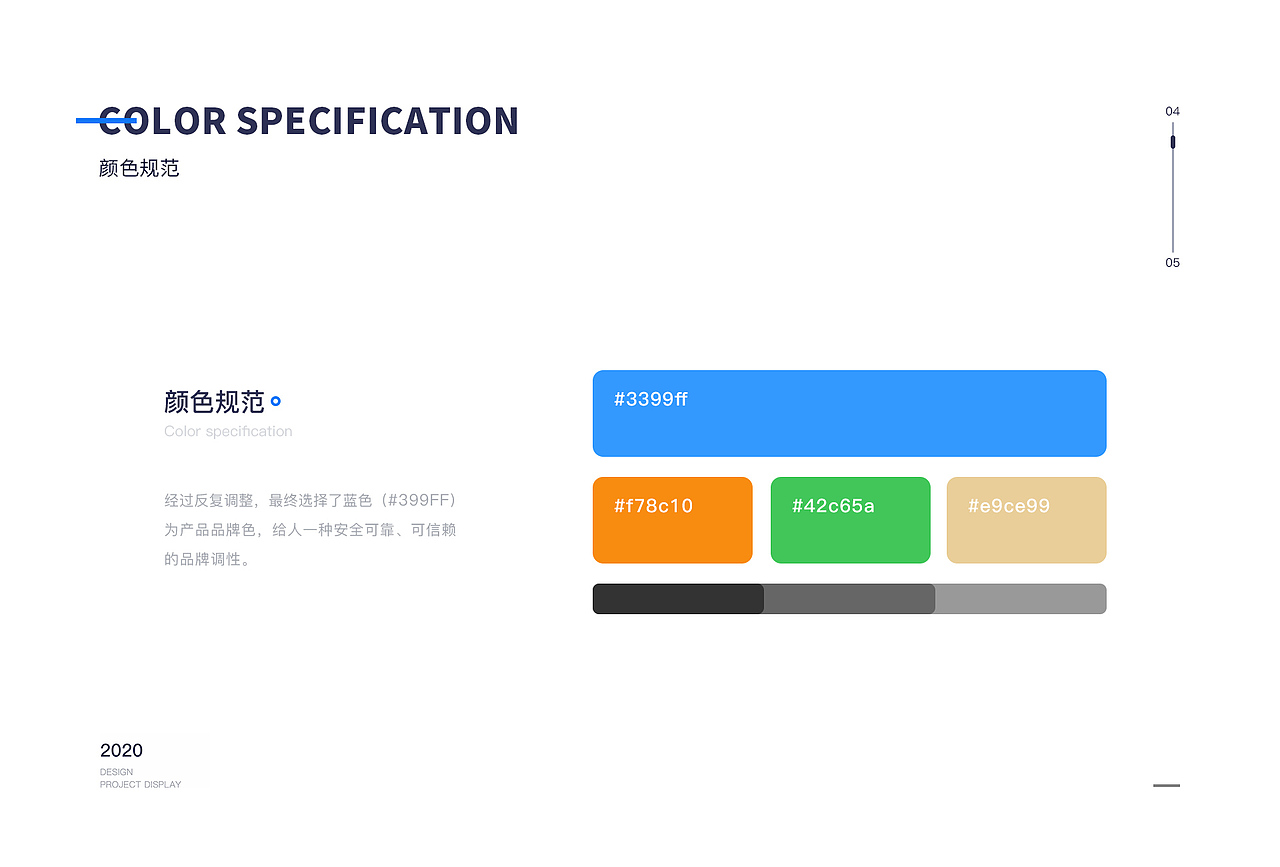 COLOR SPECIFICATION
颜色规范

04

05

颜色规范
Color specification

经过反复调整，最终选择了蓝色（#399FF）为产品品牌色，给人一种安全可靠、可信赖的品牌调性。

#3399ff

#f78c10

#42c65a

#e9ce99

2020
DESIGN
PROJECT DISPLAY